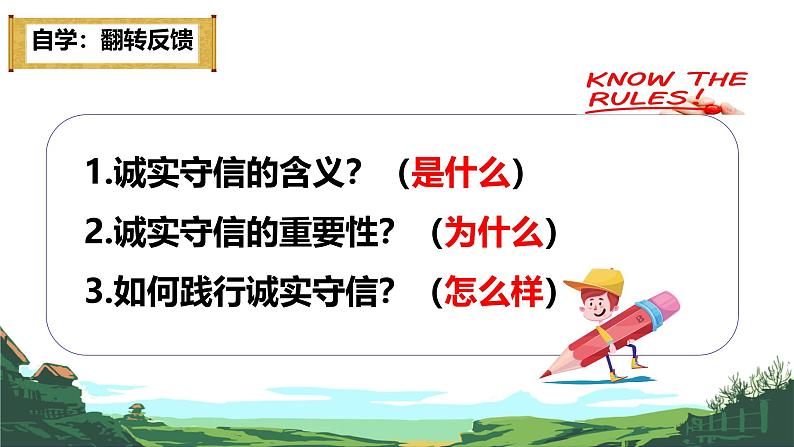 自学：翻转反馈

KNOW THE RULES!

1.诚实守信的含义？（是什么）

2.诚实守信的重要性？（为什么）

3.如何践行诚实守信？（怎么样）